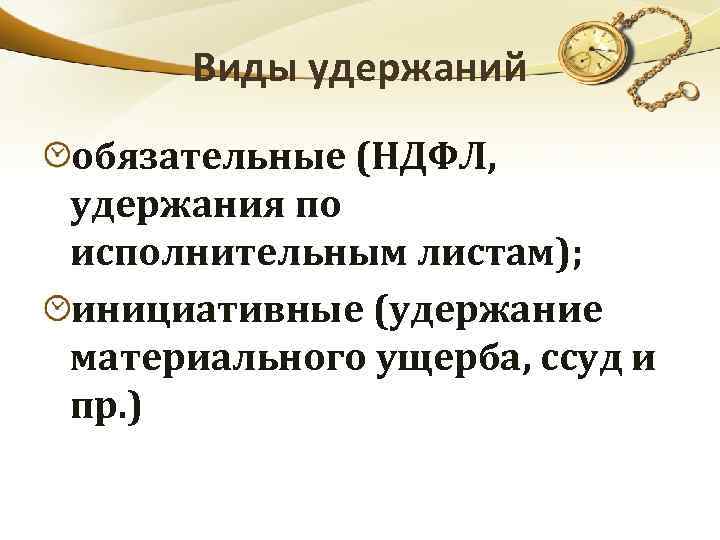 Виды удержаний

обязательные (НДФЛ, удержания по исполнительным листам);

инициативные (удержание материального ущерба, ссуд и пр.)